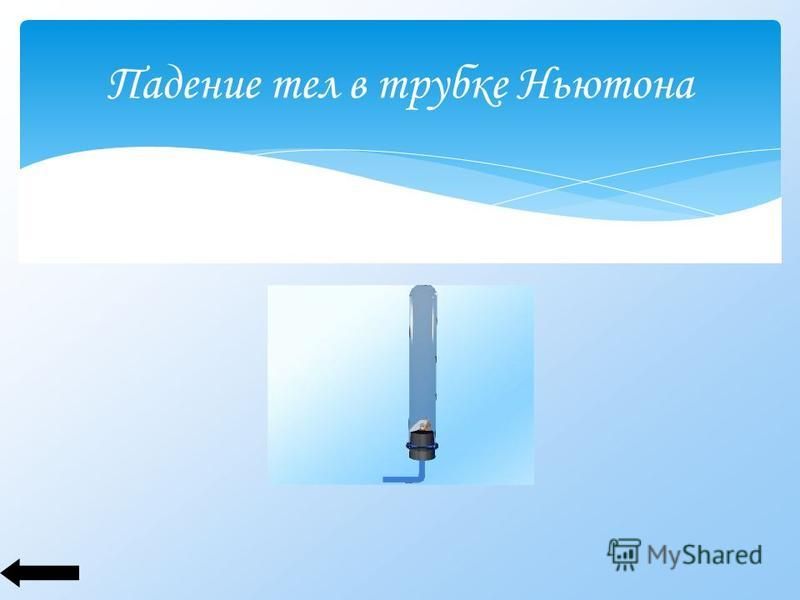 Падение тел в трубке Ньютона

MyShared